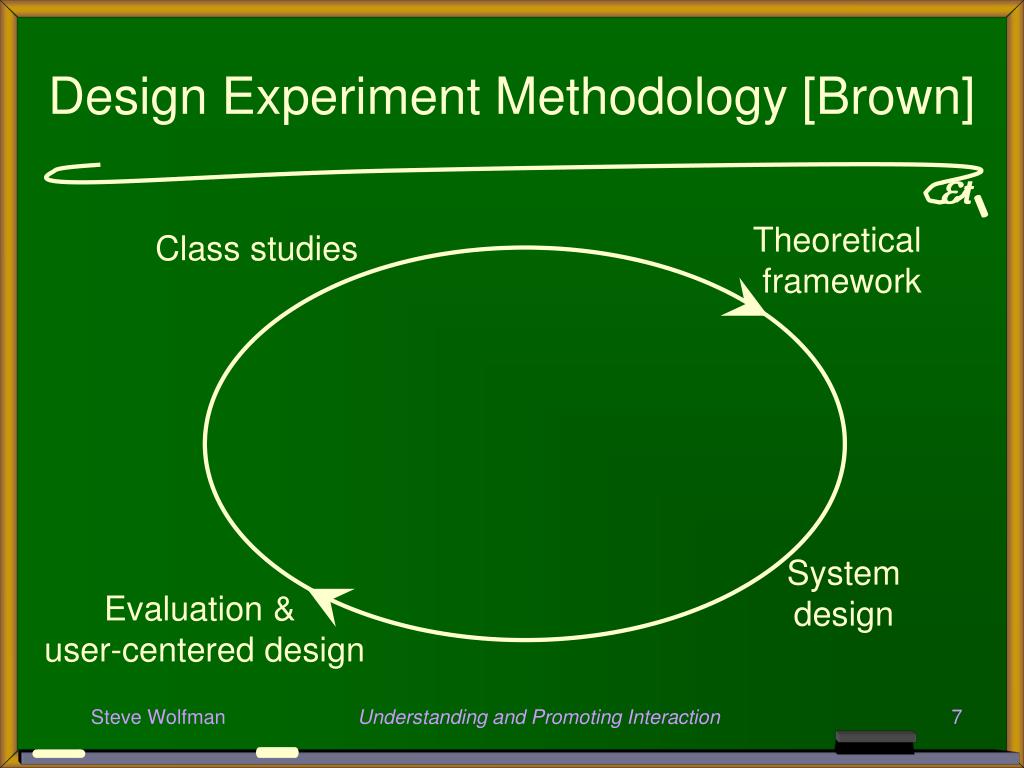 Design Experiment Methodology [Brown]

Class studies

Theoretical framework

System design

Evaluation & user-centered design

Steve Wolfman

Understanding and Promoting Interaction

7